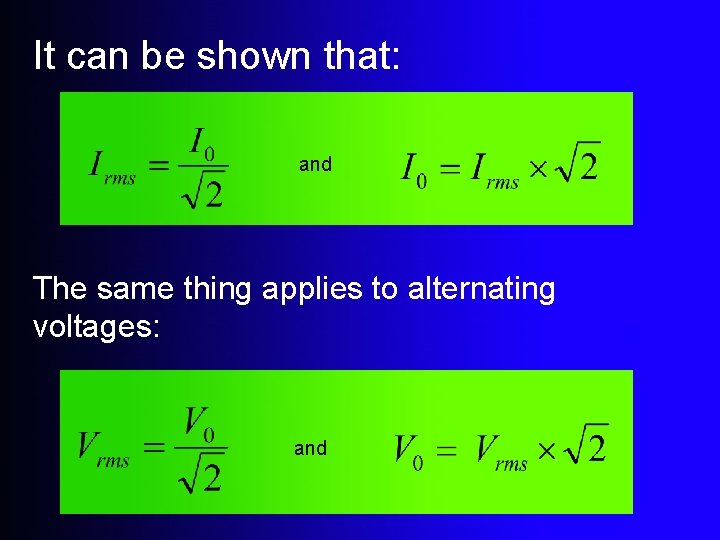 It can be shown that:

$I_{rms} = \frac{I_0}{\sqrt{2}}$ and $I_0 = I_{rms} \times \sqrt{2}$

The same thing applies to alternating voltages:

$V_{rms} = \frac{V_0}{\sqrt{2}}$ and $V_0 = V_{rms} \times \sqrt{2}$